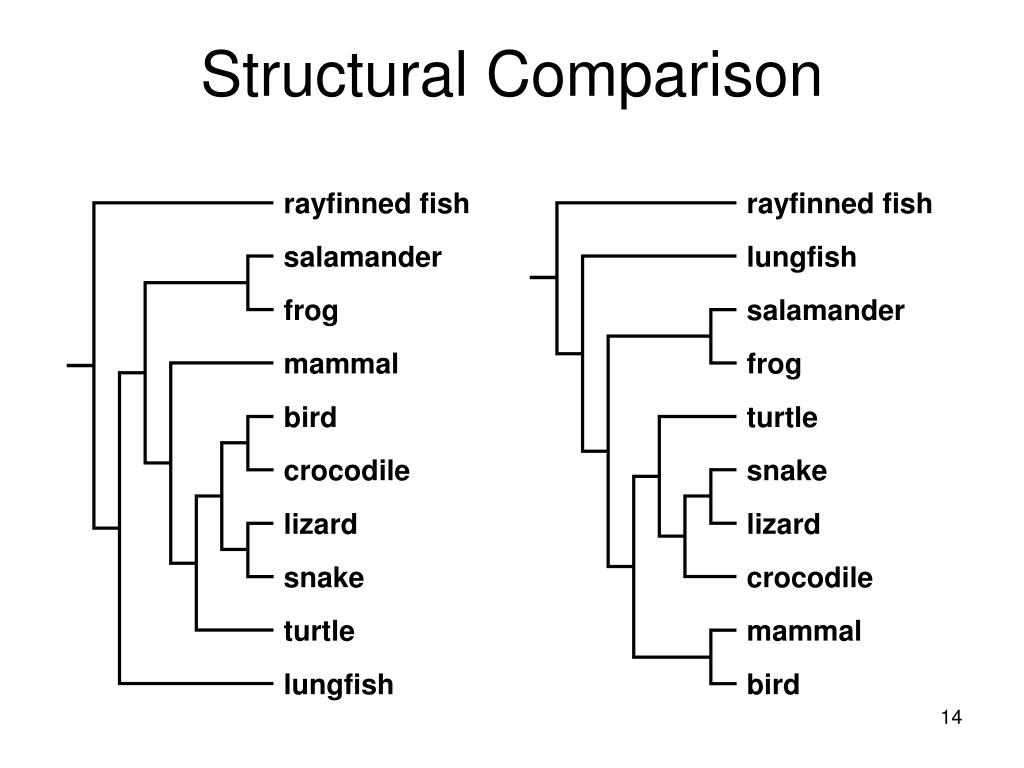 Structural Comparison

rayfinned fish
salamander
frog
mammal
bird
crocodile
lizard
snake
turtle
lungfish

rayfinned fish
lungfish
salamander
frog
turtle
snake
lizard
crocodile
mammal
bird

14